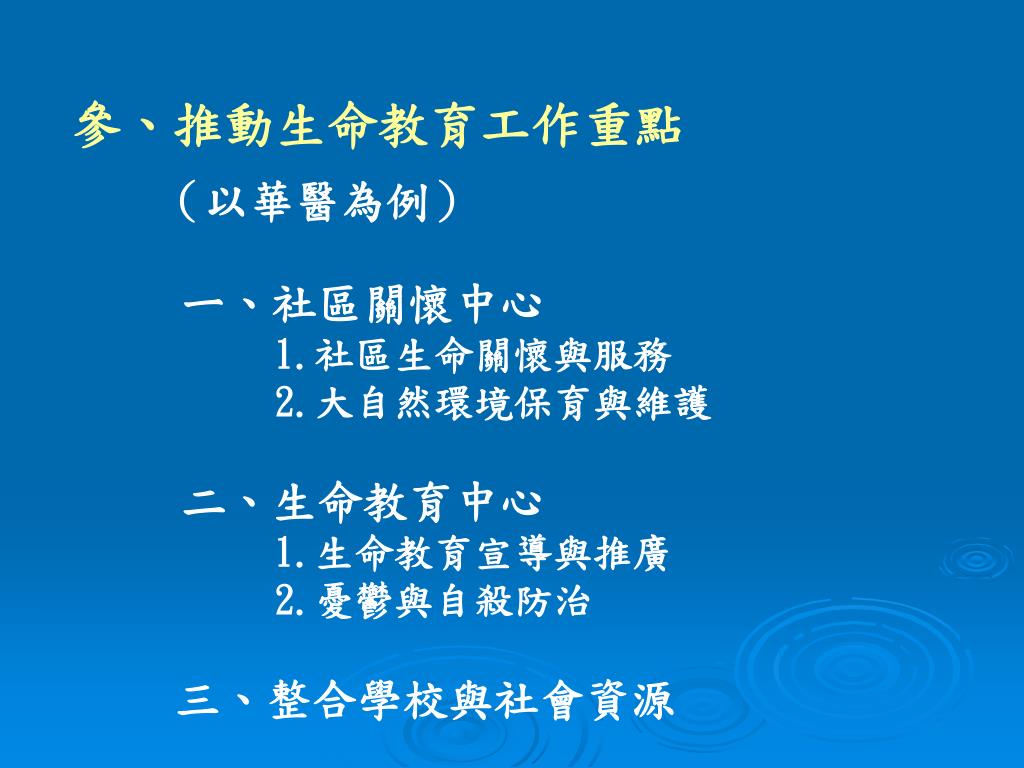 參、推動生命教育工作重點

（以華醫為例）

一、社區關懷中心

1.社區生命關懷與服務

2.大自然環境保育與維護

二、生命教育中心

1.生命教育宣導與推廣

2.憂鬱與自殺防治

三、整合學校與社會資源